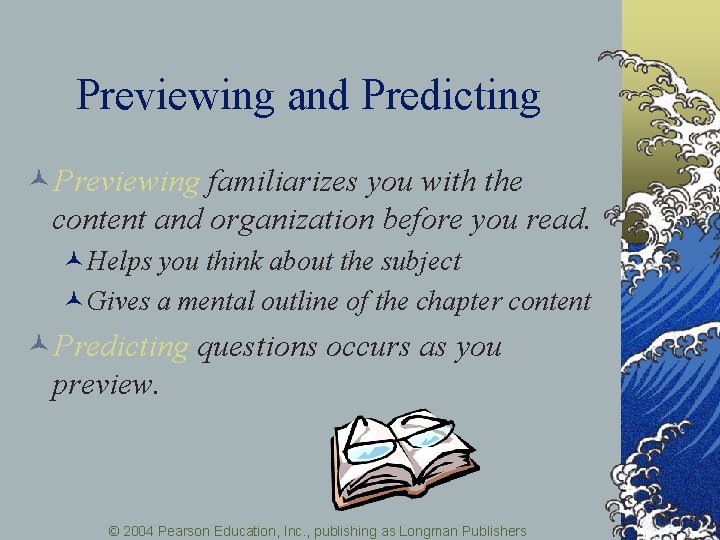 Previewing and Predicting

Previewing familiarizes you with the content and organization before you read.

Helps you think about the subject

Gives a mental outline of the chapter content

Predicting questions occurs as you preview.

© 2004 Pearson Education, Inc., publishing as Longman Publishers